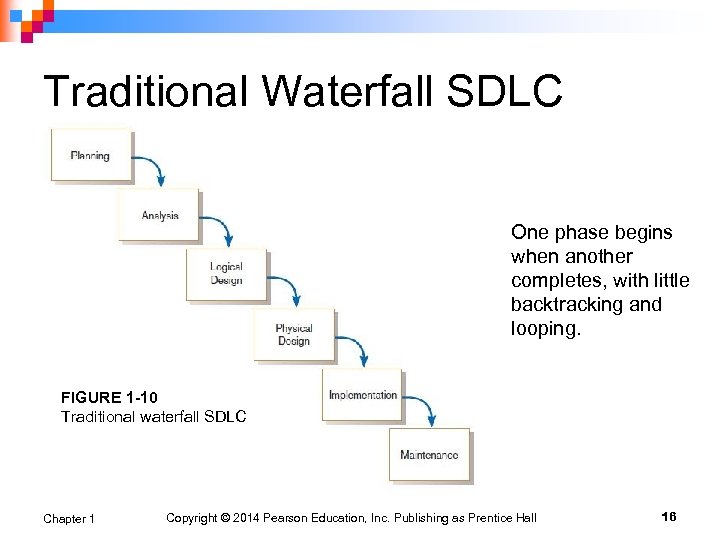 Traditional Waterfall SDLC

Planning

Analysis

Logical Design

Physical Design

Implementation

Maintenance

One phase begins when another completes, with little backtracking and looping.

FIGURE 1-10
Traditional waterfall SDLC

Chapter 1 Copyright © 2014 Pearson Education, Inc. Publishing as Prentice Hall 16